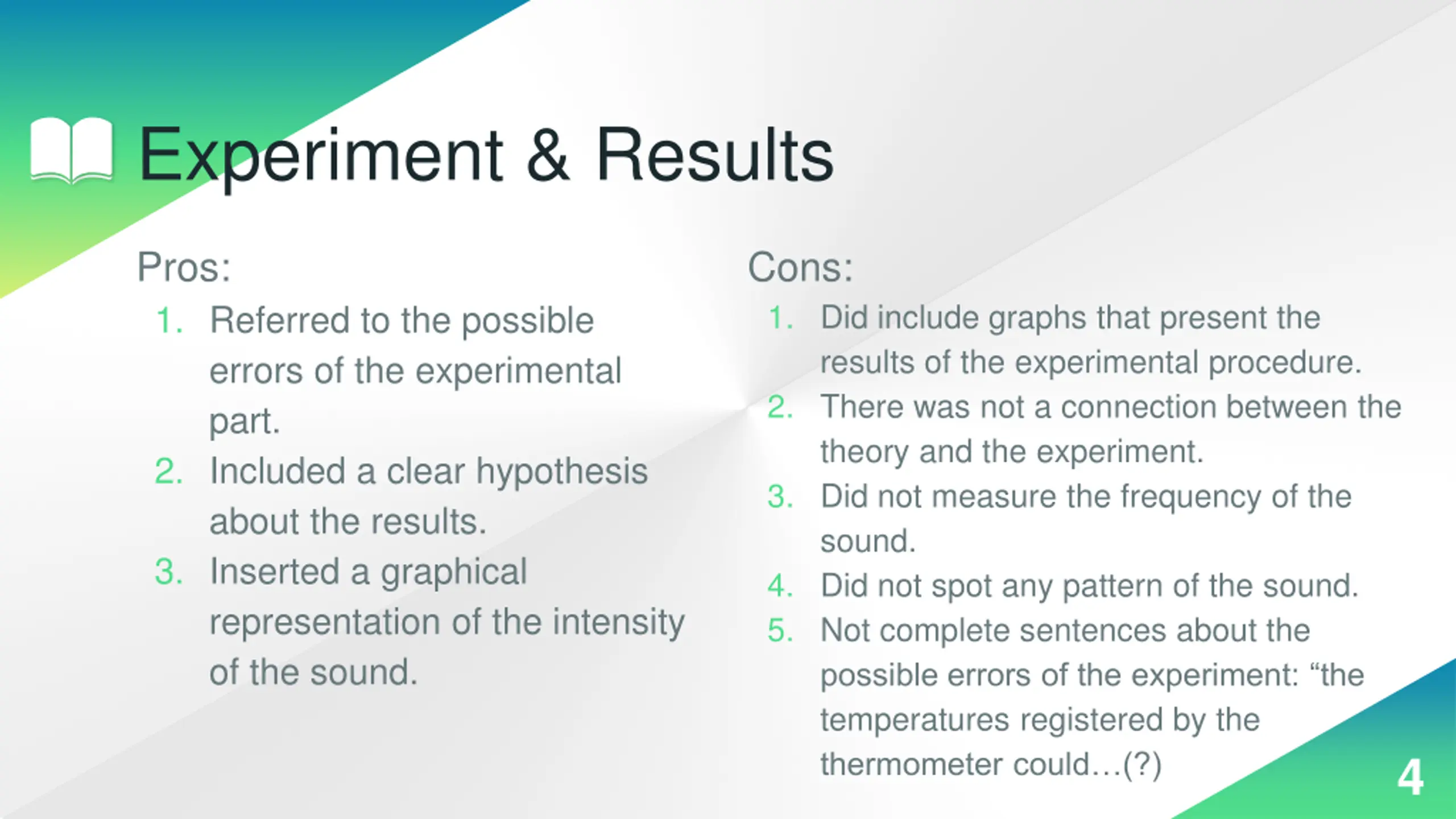 Experiment & Results

Pros:
1. Referred to the possible errors of the experimental part.
2. Included a clear hypothesis about the results.
3. Inserted a graphical representation of the intensity of the sound.

Cons:
1. Did include graphs that present the results of the experimental procedure.
2. There was not a connection between the theory and the experiment.
3. Did not measure the frequency of the sound.
4. Did not spot any pattern of the sound.
5. Not complete sentences about the possible errors of the experiment: “the temperatures registered by the thermometer could…(?)

4